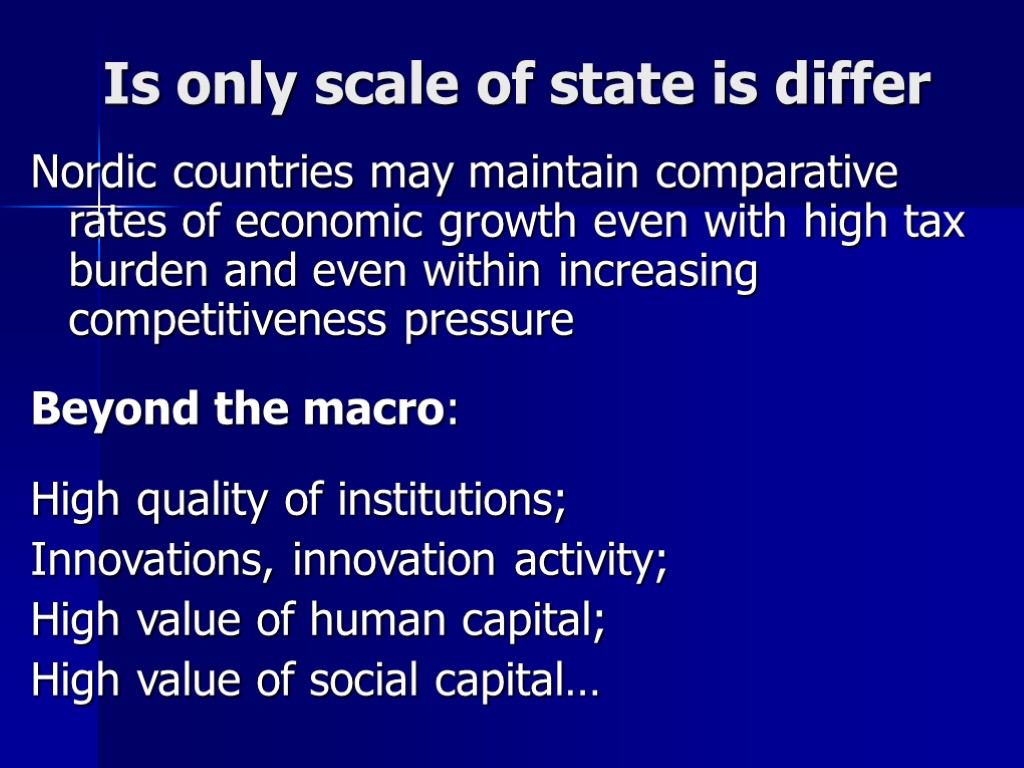 Is only scale of state is differ

Nordic countries may maintain comparative rates of economic growth even with high tax burden and even within increasing competitiveness pressure

Beyond the macro:

High quality of institutions;
Innovations, innovation activity;
High value of human capital;
High value of social capital…